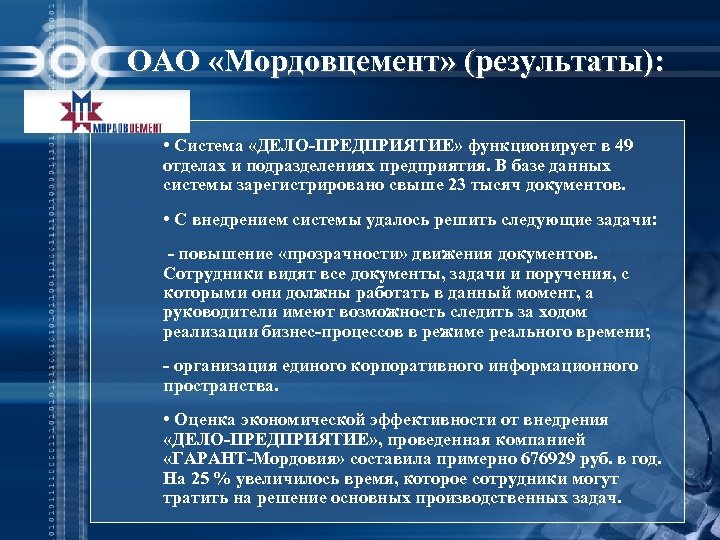 ЭОС ОАО «Мордовцемент» (результаты):

МОРДОВЦЕМЕНТ

• Система «ДЕЛО-ПРЕДПРИЯТИЕ» функционирует в 49 отделах и подразделениях предприятия. В базе данных системы зарегистрировано свыше 23 тысяч документов.

• С внедрением системы удалось решить следующие задачи:

- повышение «прозрачности» движения документов. Сотрудники видят все документы, задачи и поручения, с которыми они должны работать в данный момент, а руководители имеют возможность следить за ходом реализации бизнес-процессов в режиме реального времени;

- организация единого корпоративного информационного пространства.

• Оценка экономической эффективности от внедрения «ДЕЛО-ПРЕДПРИЯТИЕ», проведенная компанией «ГАРАНТ-Мордовия» составила примерно 676929 руб. в год. На 25 % увеличилось время, которое сотрудники могут тратить на решение основных производственных задач.